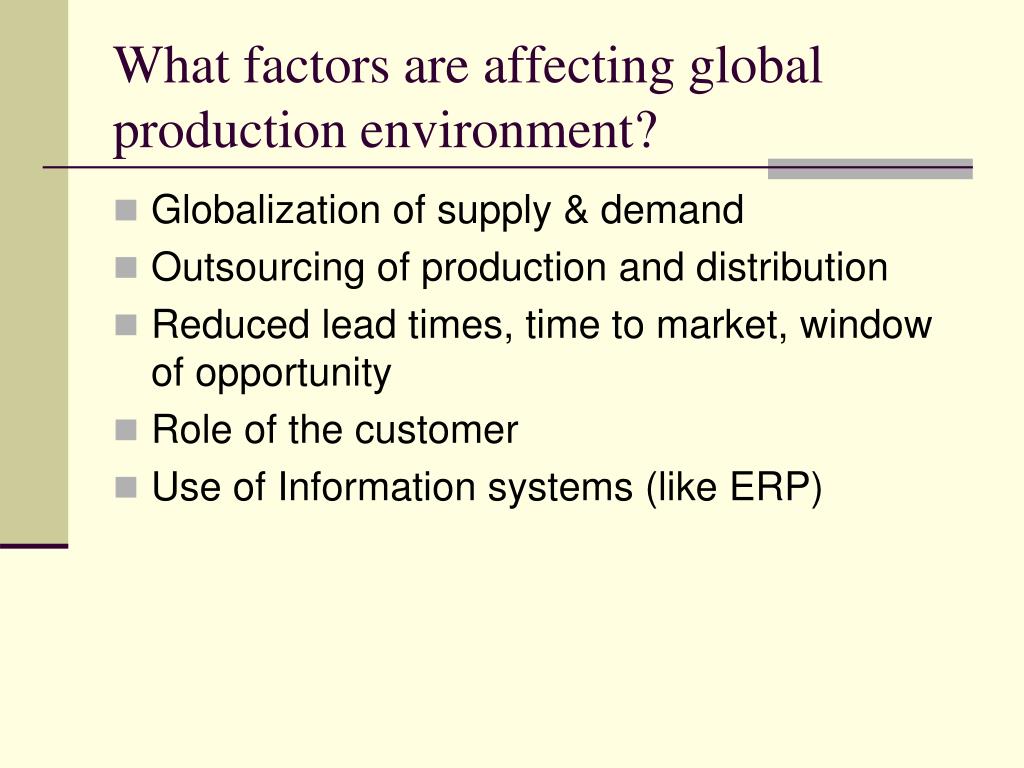 What factors are affecting global production environment?

- Globalization of supply & demand
- Outsourcing of production and distribution
- Reduced lead times, time to market, window of opportunity
- Role of the customer
- Use of Information systems (like ERP)